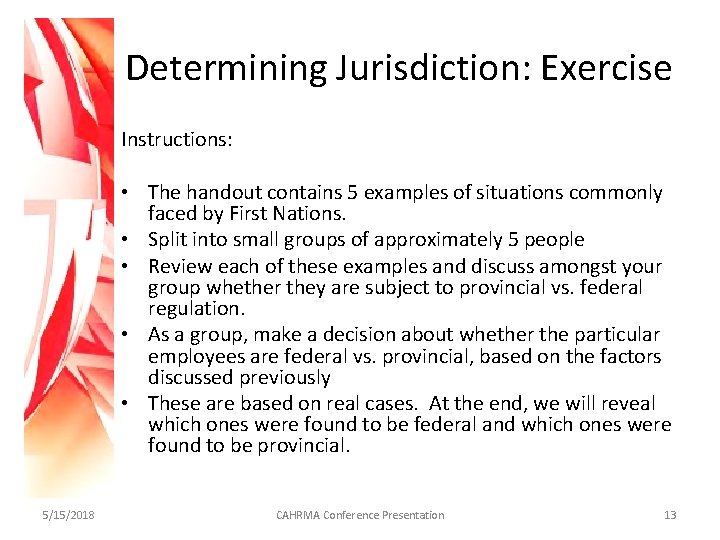 Determining Jurisdiction: Exercise

Instructions:

• The handout contains 5 examples of situations commonly faced by First Nations.
• Split into small groups of approximately 5 people
• Review each of these examples and discuss amongst your group whether they are subject to provincial vs. federal regulation.
• As a group, make a decision about whether the particular employees are federal vs. provincial, based on the factors discussed previously
• These are based on real cases. At the end, we will reveal which ones were found to be federal and which ones were found to be provincial.

5/15/2018 CAHRMA Conference Presentation 13